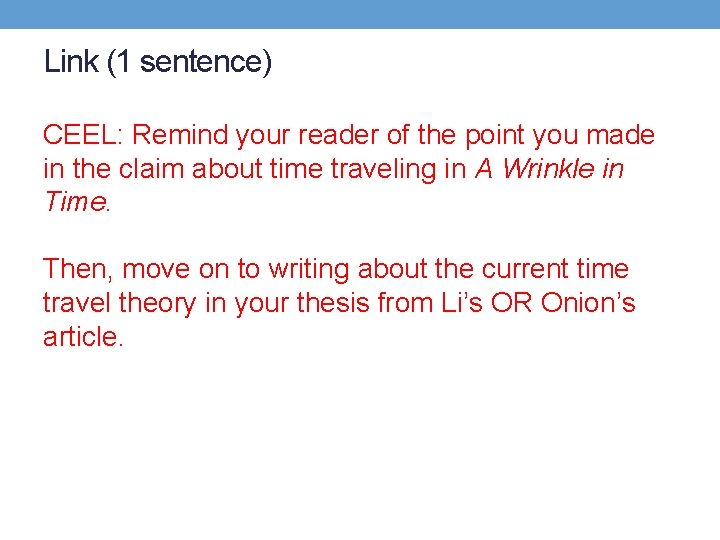 Link (1 sentence)

CEEL: Remind your reader of the point you made in the claim about time traveling in A Wrinkle in Time.

Then, move on to writing about the current time travel theory in your thesis from Li’s OR Onion’s article.